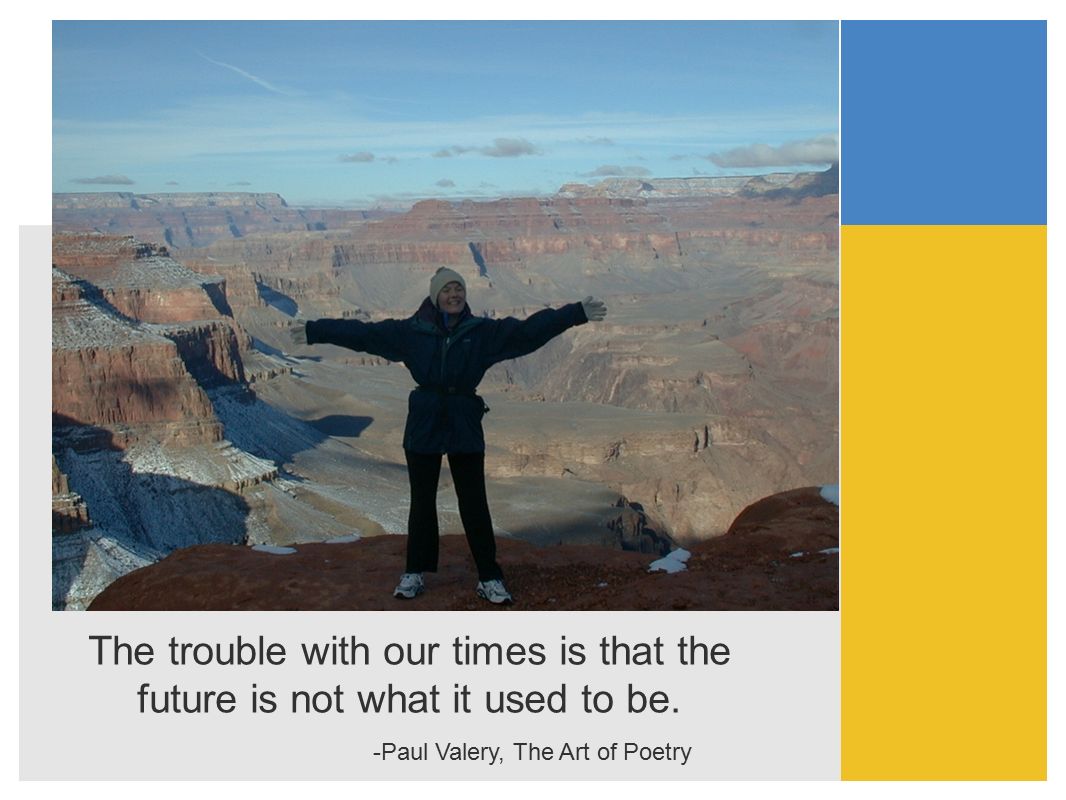 The trouble with our times is that the future is not what it used to be.

-Paul Valery, The Art of Poetry